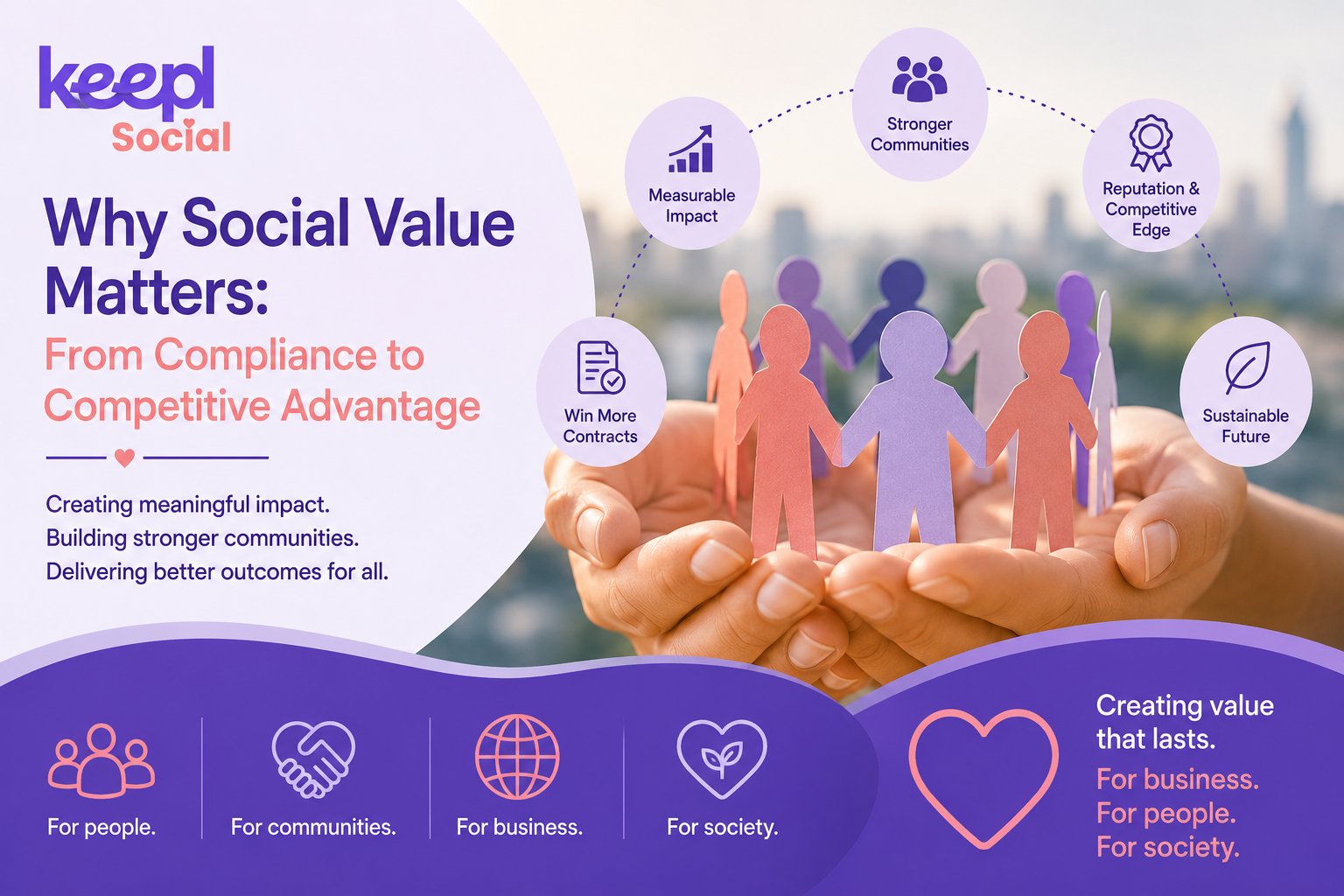 keepl
Social

Why Social Value Matters:
From Compliance to Competitive Advantage

Creating meaningful impact.
Building stronger communities.
Delivering better outcomes for all.

Win More Contracts

Measurable Impact

Stronger Communities

Reputation & Competitive Edge

Sustainable Future

For people.

For communities.

For business.

For society.

Creating value that lasts.
For business.
For people.
For society.